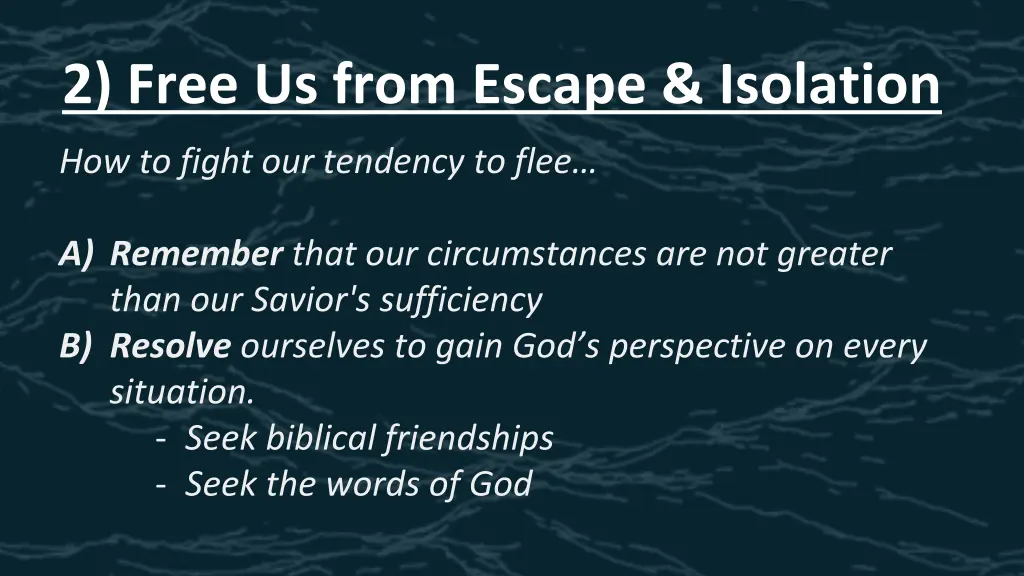 2) Free Us from Escape & Isolation

How to fight our tendency to flee…

A) Remember that our circumstances are not greater than our Savior's sufficiency
B) Resolve ourselves to gain God’s perspective on every situation.
- Seek biblical friendships
- Seek the words of God